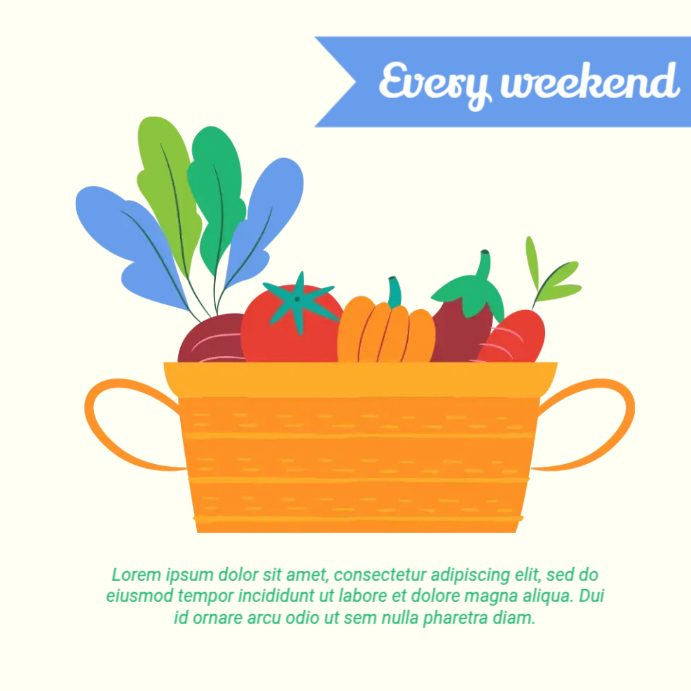 Every weekend

Lorem ipsum dolor sit amet, consectetur adipiscing elit, sed do eiusmod tempor incididunt ut labore et dolore magna aliqua. Dui id ornare arcu odio ut sem nulla pharetra diam.